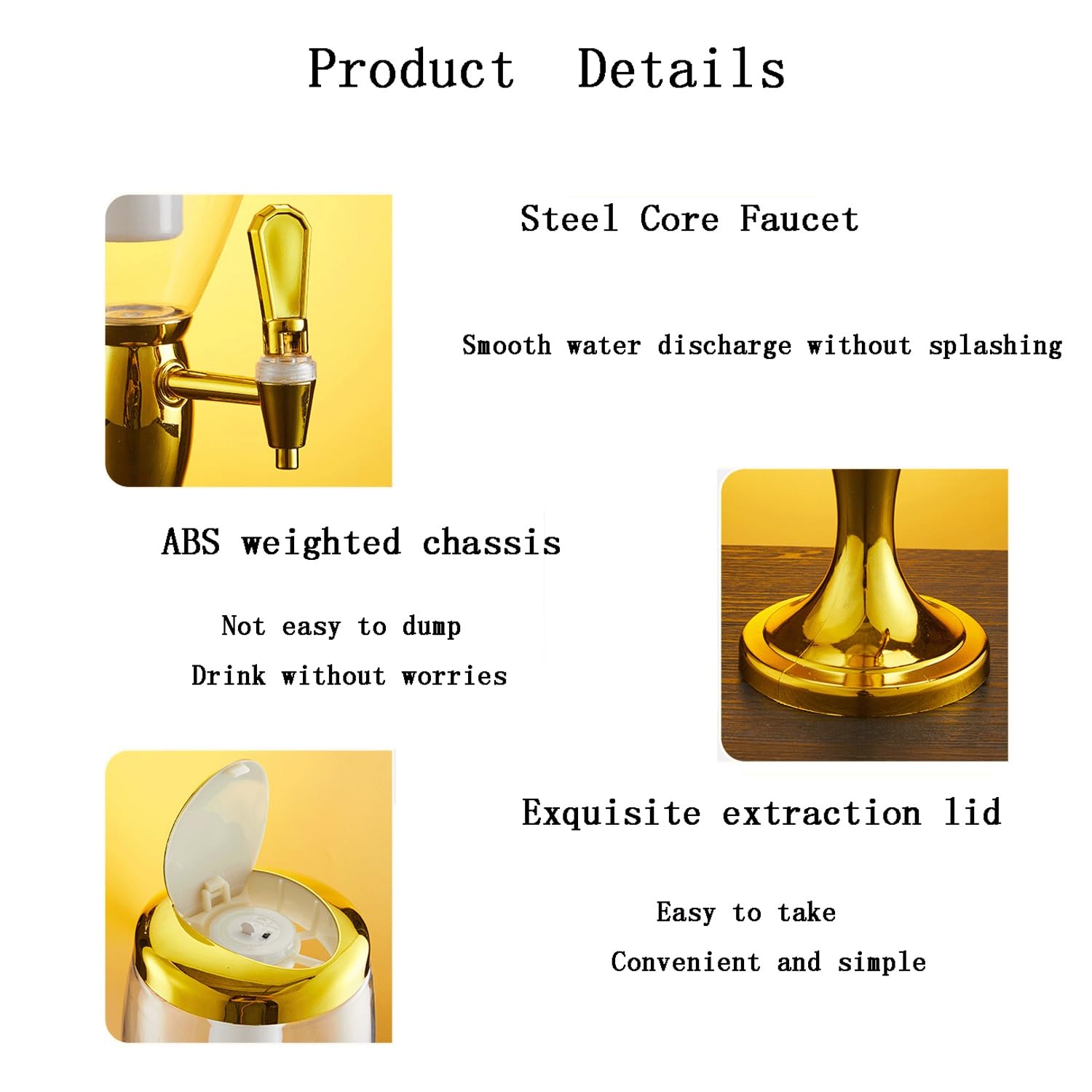 Product Details

Steel Core Faucet

Smooth water discharge without splashing

ABS weighted chassis

Not easy to dump

Drink without worries

Exquisite extraction lid

Easy to take

Convenient and simple